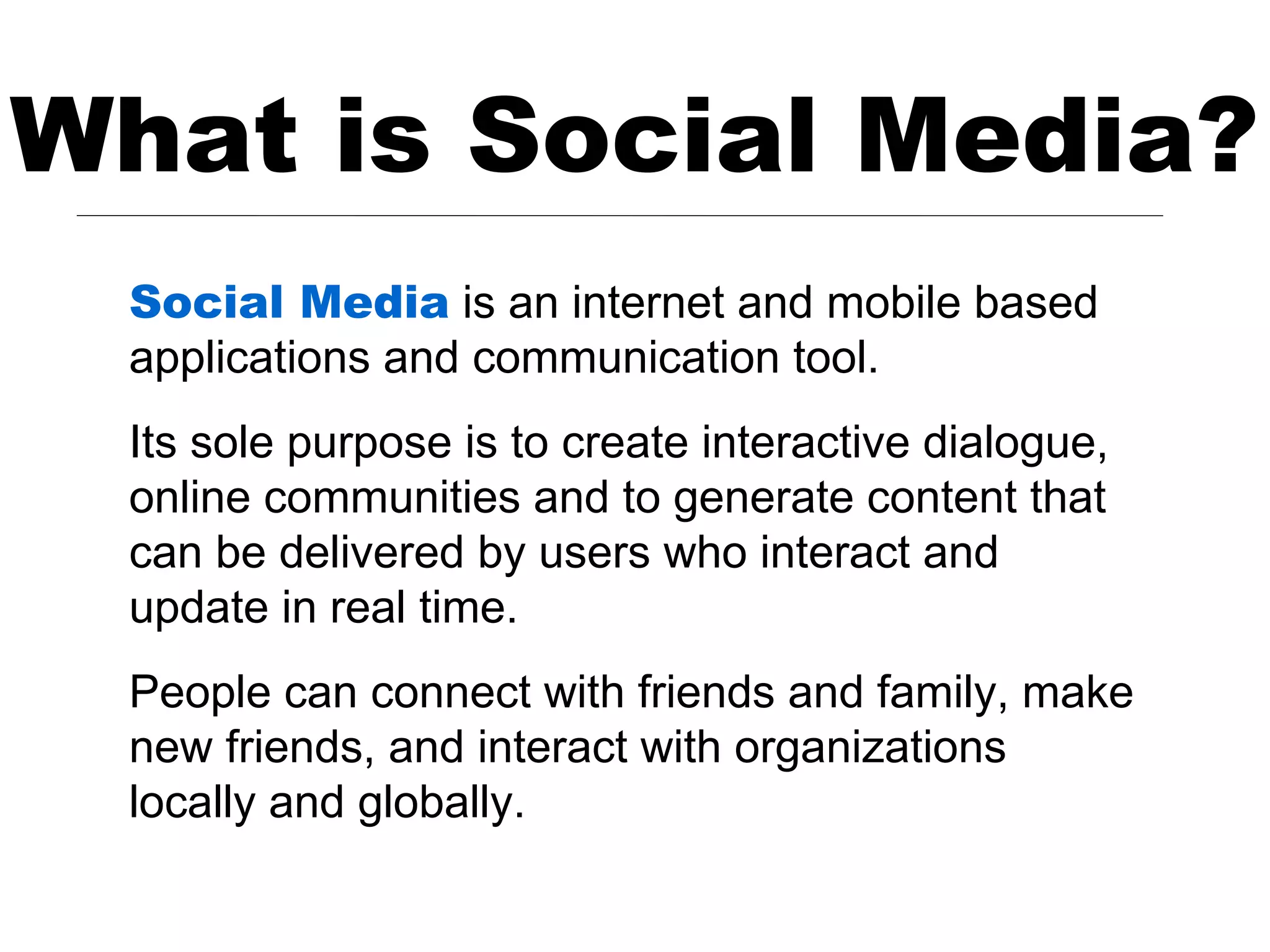 What is Social Media?

Social Media is an internet and mobile based applications and communication tool.

Its sole purpose is to create interactive dialogue, online communities and to generate content that can be delivered by users who interact and update in real time.

People can connect with friends and family, make new friends, and interact with organizations locally and globally.